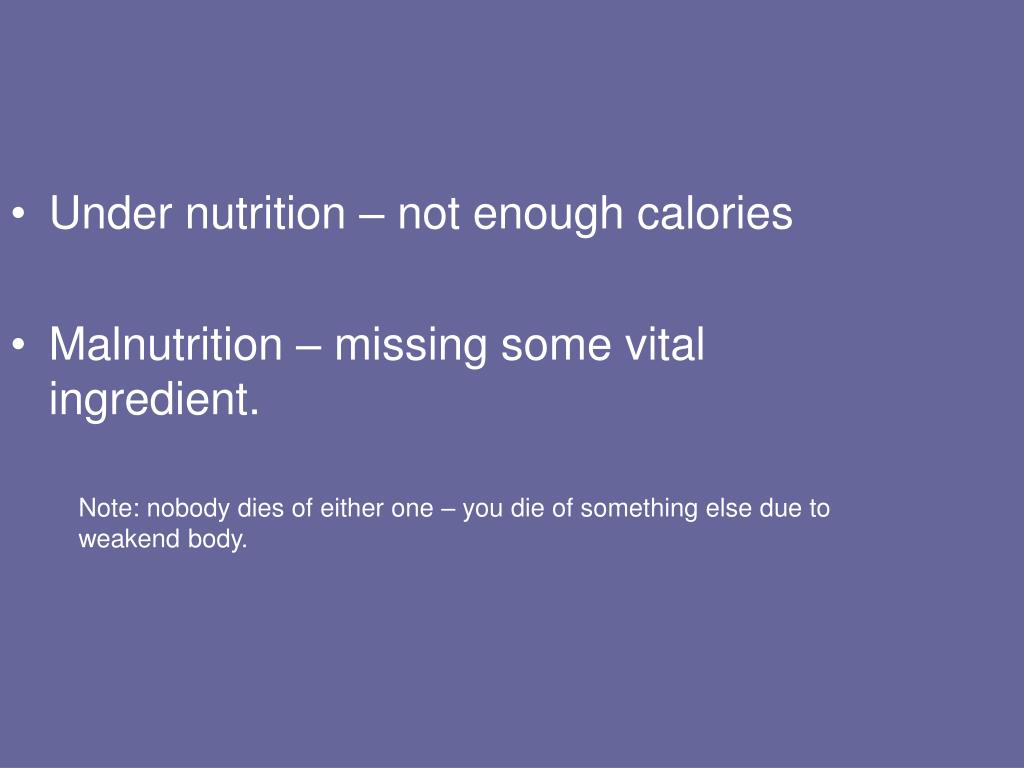 • Under nutrition – not enough calories

• Malnutrition – missing some vital ingredient.

Note: nobody dies of either one – you die of something else due to weakend body.